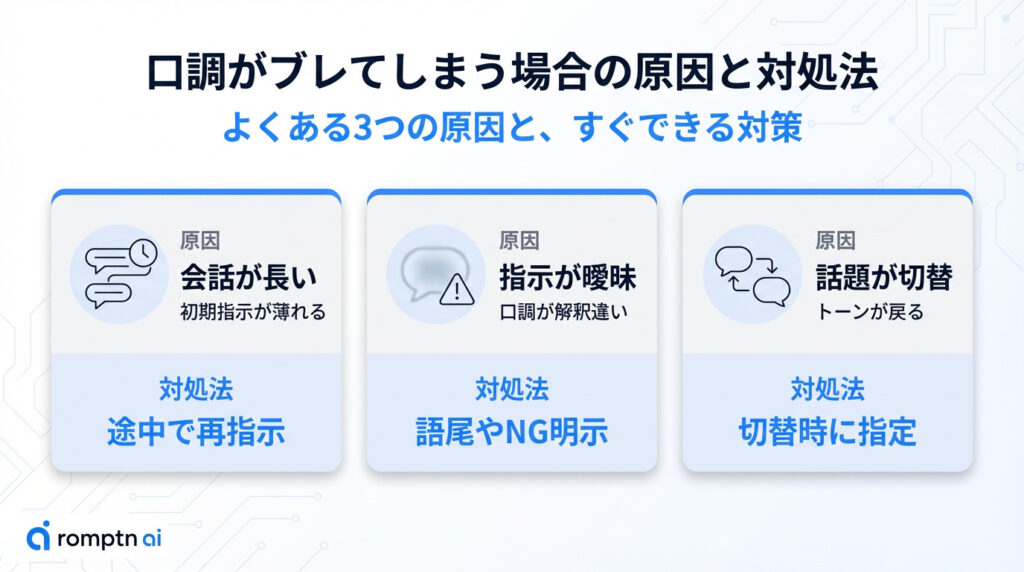 口調がブレてしまう場合の原因と対処法
よくある3つの原因と、すぐできる対策

原因
会話が長い
初期指示が薄れる

対処法
途中で再指示

原因
指示が曖昧
口調が解釈違い

対処法
語尾やNG明示

原因
話題が切替
トーンが戻る

対処法
切替時に指定

romptn ai